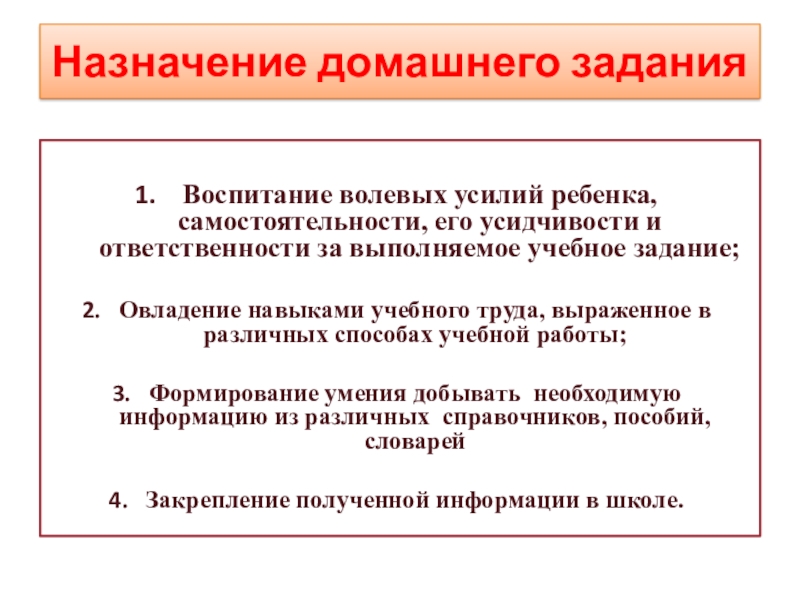 Назначение домашнего задания

1. Воспитание волевых усилий ребенка, самостоятельности, его усидчивости и ответственности за выполняемое учебное задание;

2. Овладение навыками учебного труда, выраженное в различных способах учебной работы;

3. Формирование умения добывать необходимую информацию из различных справочников, пособий, словарей

4. Закрепление полученной информации в школе.